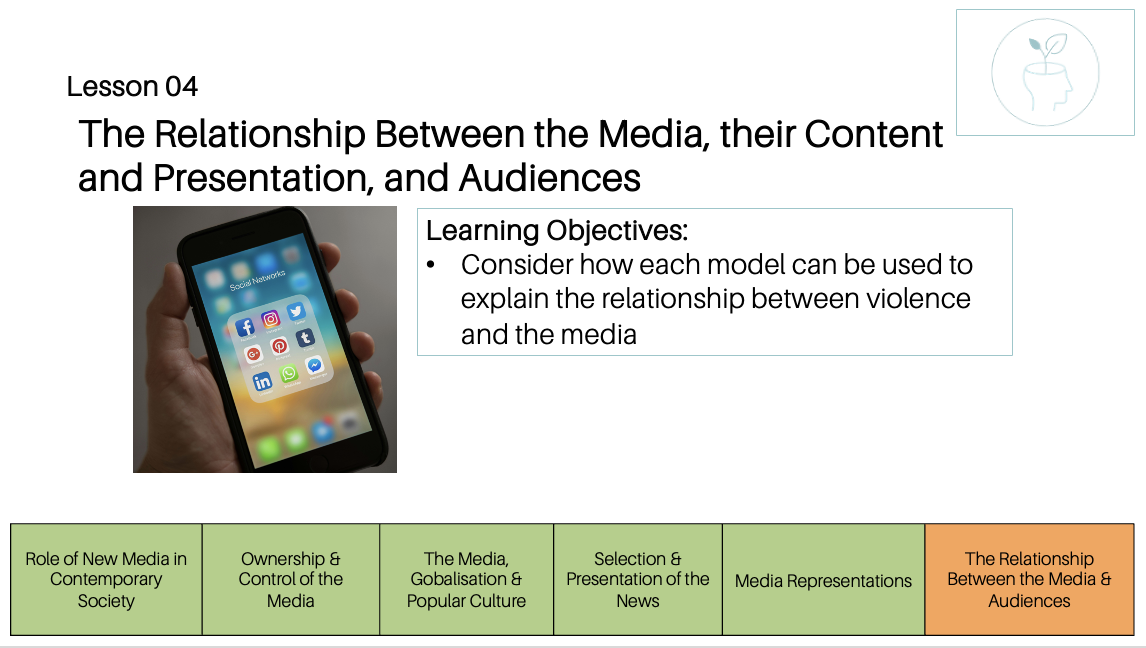 Lesson 04

The Relationship Between the Media, their Content and Presentation, and Audiences

Social Networks

Learning Objectives:
• Consider how each model can be used to explain the relationship between violence and the media

| Role of New Media in Contemporary Society | Ownership & Control of the Media | The Media, Gobalisation & Popular Culture | Selection & Presentation of the News | Media Representations | The Relationship Between the Media & Audiences |
|---|---|---|---|---|---|